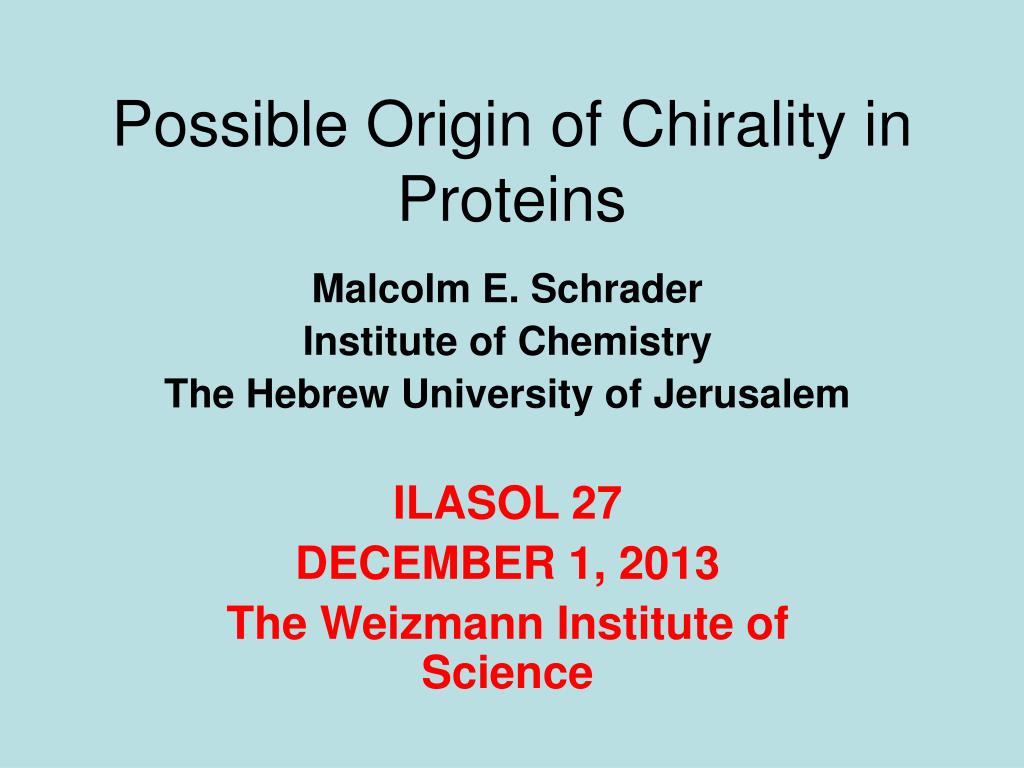 Possible Origin of Chirality in Proteins

Malcolm E. Schrader
Institute of Chemistry
The Hebrew University of Jerusalem

ILASOL 27
DECEMBER 1, 2013
The Weizmann Institute of Science